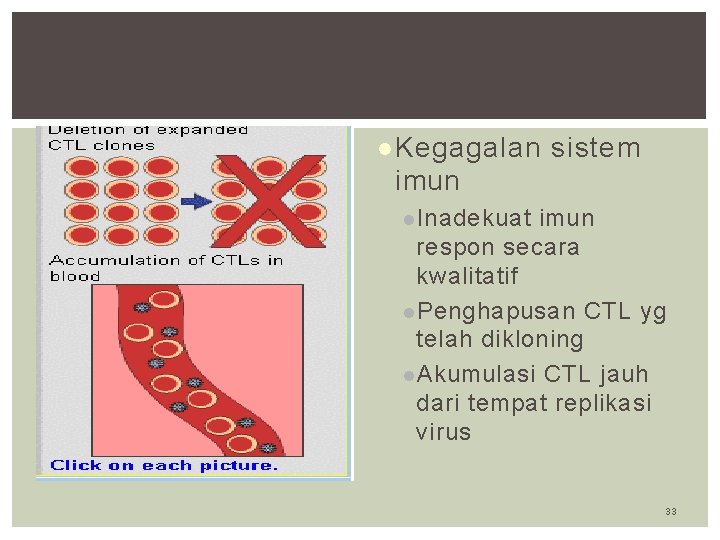 Deletion of expanded CTL clones

Accumulation of CTLs in blood

Click on each picture.

Kegagalan sistem imun

Inadekuat imun respon secara kwalitatif

Penghapusan CTL yg telah dikloning

Akumulasi CTL jauh dari tempat replikasi virus

33